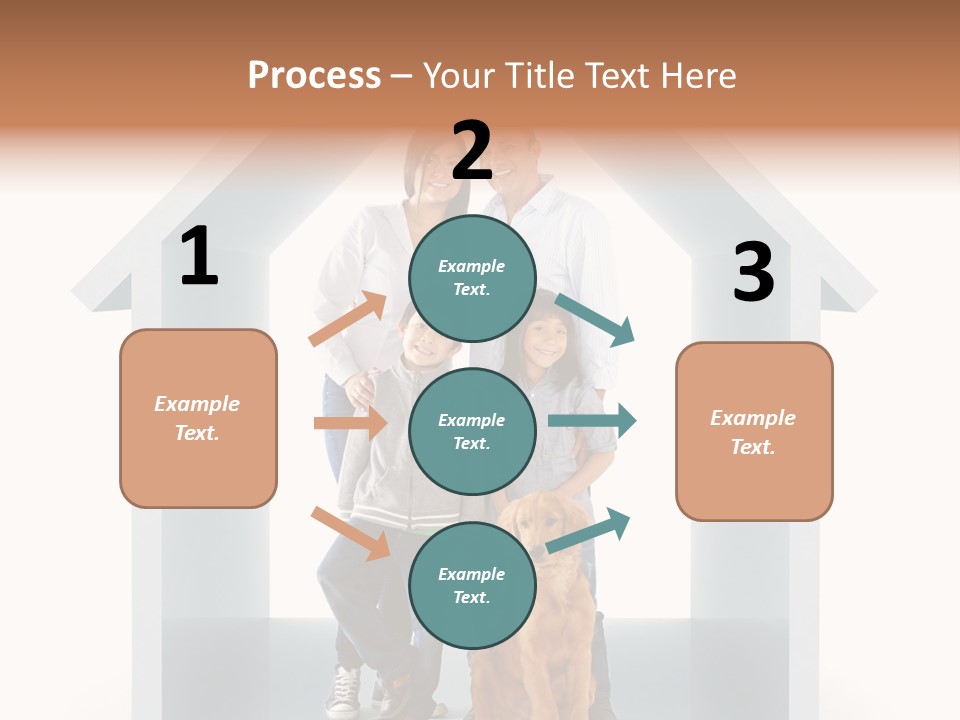 Process – Your Title Text Here

1

Example Text.

2

Example Text.

Example Text.

Example Text.

3

Example Text.